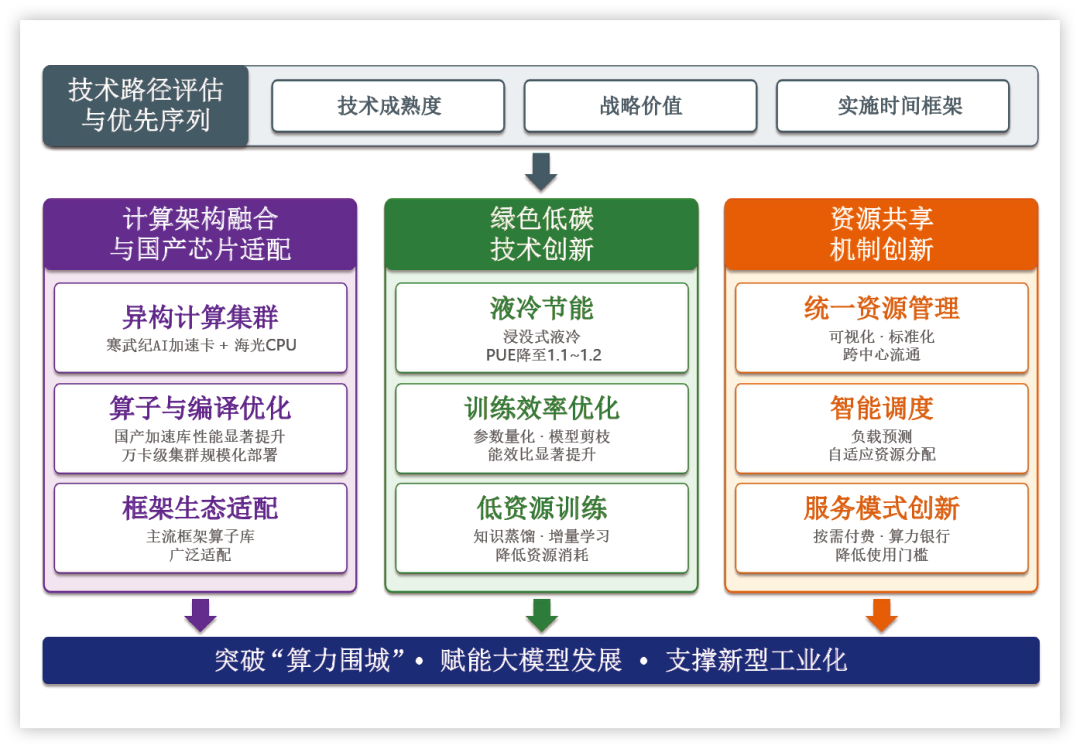 技术路径评估与优先序列

技术成熟度

战略价值

实施时间框架

计算架构融合与国产芯片适配

异构计算集群
寒武纪AI加速卡 + 海光CPU

算子与编译优化
国产加速库性能显著提升
万卡级集群规模化部署

框架生态适配
主流框架算子库
广泛适配

绿色低碳技术创新

液冷节能
浸没式液冷
PUE降至1.1~1.2

训练效率优化
参数量化 · 模型剪枝
能效比显著提升

低资源训练
知识蒸馏 · 增量学习
降低资源消耗

资源共享机制创新

统一资源管理
可视化 · 标准化
跨中心流通

智能调度
负载预测
自适应资源分配

服务模式创新
按需付费 · 算力银行
降低使用门槛

突破“算力围城” • 赋能大模型发展 • 支撑新型工业化